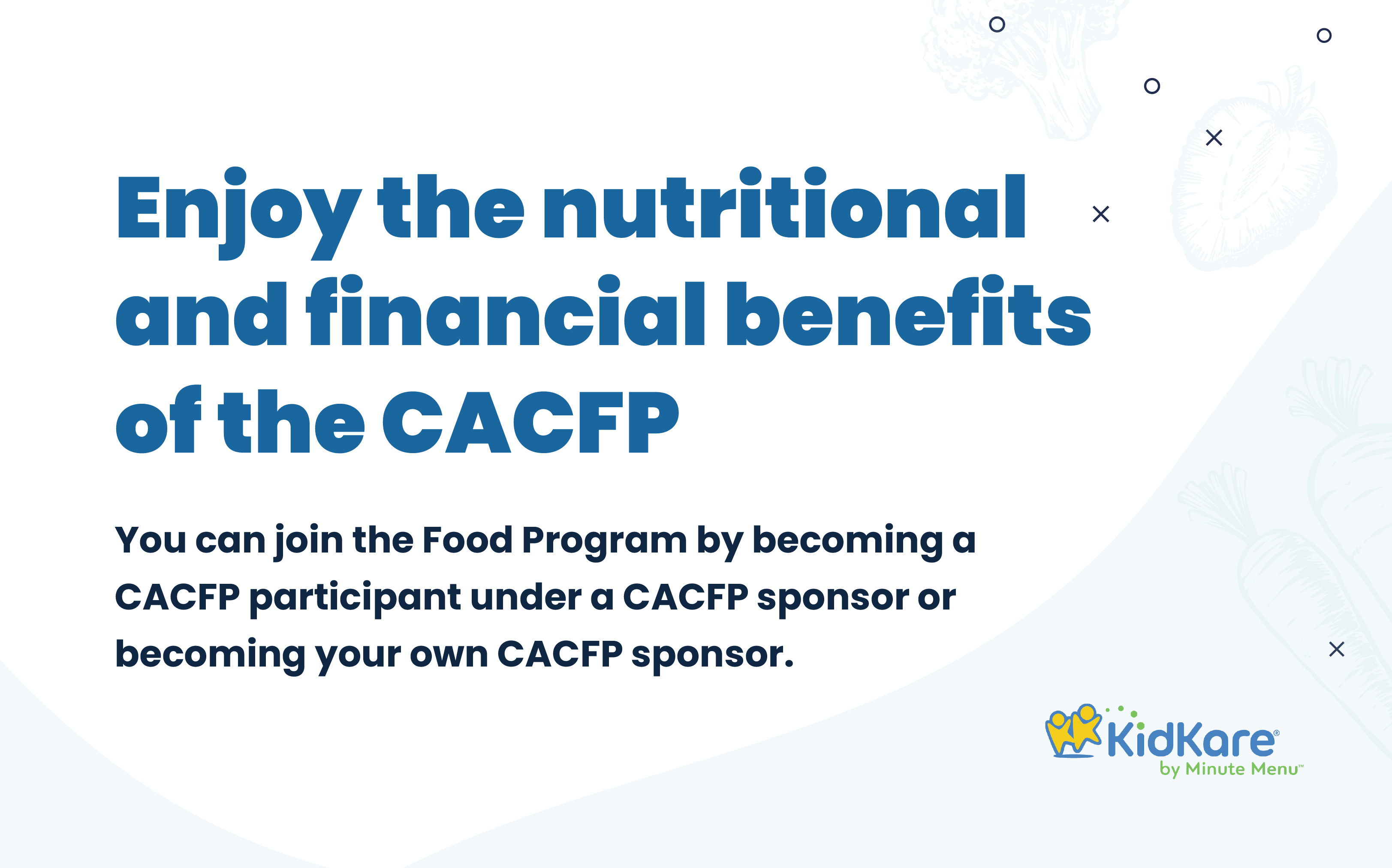 Enjoy the nutritional and financial benefits of the CACFP

You can join the Food Program by becoming a CACFP participant under a CACFP sponsor or becoming your own CACFP sponsor.

KidKare®
by Minute Menu™